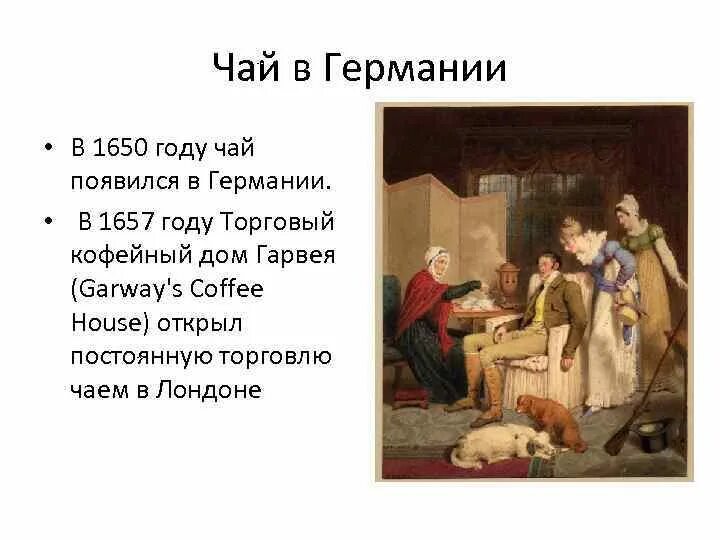 Чай в Германии

• В 1650 году чай появился в Германии.

• В 1657 году Торговый кофейный дом Гарвея (Garway's Coffee House) открыл постоянную торговлю чаем в Лондоне